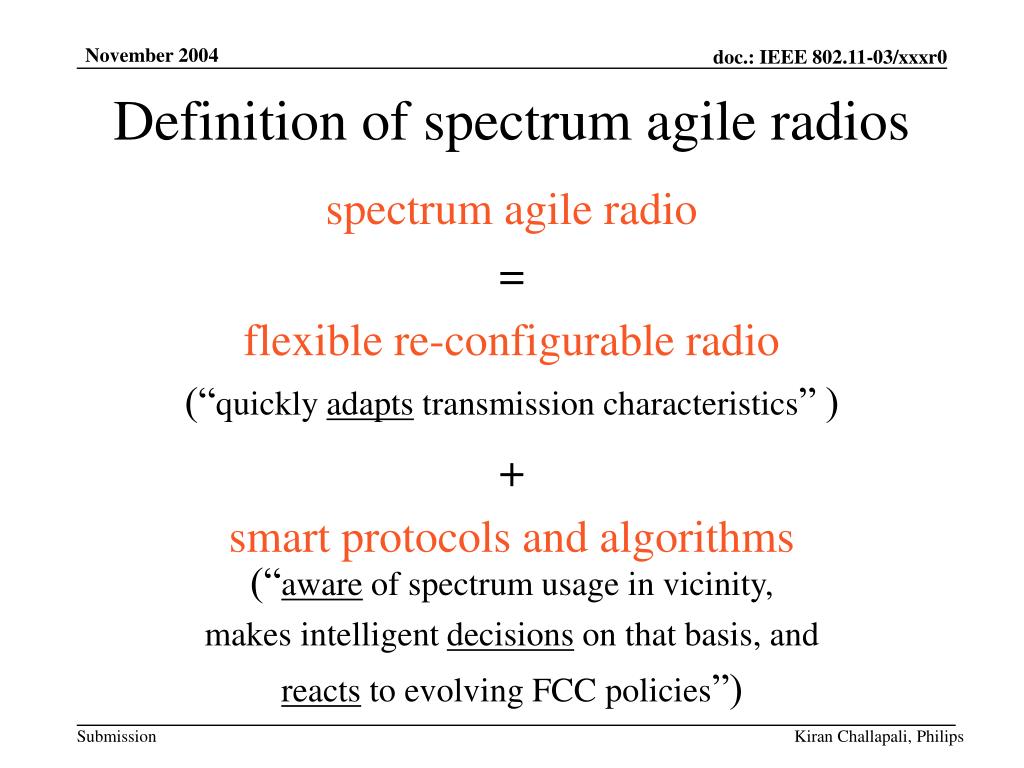 November 2004

doc.: IEEE 802.11-03/xxxr0

Definition of spectrum agile radios

spectrum agile radio

=

flexible re-configurable radio

(“quickly adapts transmission characteristics” )

+

smart protocols and algorithms

(“aware of spectrum usage in vicinity,

makes intelligent decisions on that basis, and

reacts to evolving FCC policies”)

Submission

Kiran Challapali, Philips